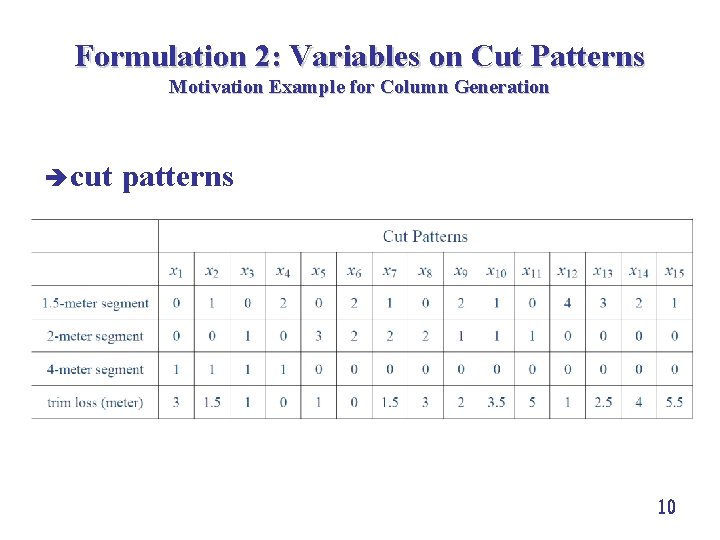 Formulation 2: Variables on Cut Patterns
Motivation Example for Column Generation

➔cut patterns

| | Cut Patterns | | | | | | | | | | | | | | |
|---|---|---|---|---|---|---|---|---|---|---|---|---|---|---|---|
| | $x_1$ | $x_2$ | $x_3$ | $x_4$ | $x_5$ | $x_6$ | $x_7$ | $x_8$ | $x_9$ | $x_{10}$ | $x_{11}$ | $x_{12}$ | $x_{13}$ | $x_{14}$ | $x_{15}$ |
| 1.5-meter segment | 0 | 1 | 0 | 2 | 0 | 2 | 1 | 0 | 2 | 1 | 0 | 4 | 3 | 2 | 1 |
| 2-meter segment | 0 | 0 | 1 | 0 | 3 | 2 | 2 | 2 | 1 | 1 | 1 | 0 | 0 | 0 | 0 |
| 4-meter segment | 1 | 1 | 1 | 1 | 0 | 0 | 0 | 0 | 0 | 0 | 0 | 0 | 0 | 0 | 0 |
| trim loss (meter) | 3 | 1.5 | 1 | 0 | 1 | 0 | 1.5 | 3 | 2 | 3.5 | 5 | 1 | 2.5 | 4 | 5.5 |

10